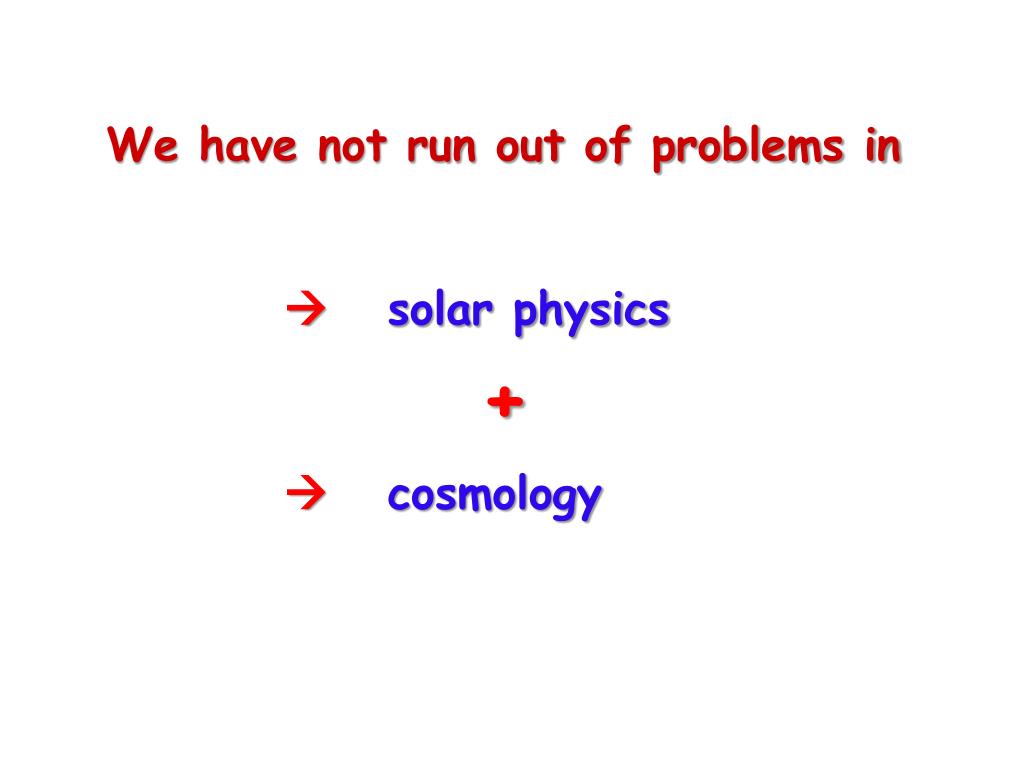 We have not run out of problems in

→ solar physics

+

→ cosmology